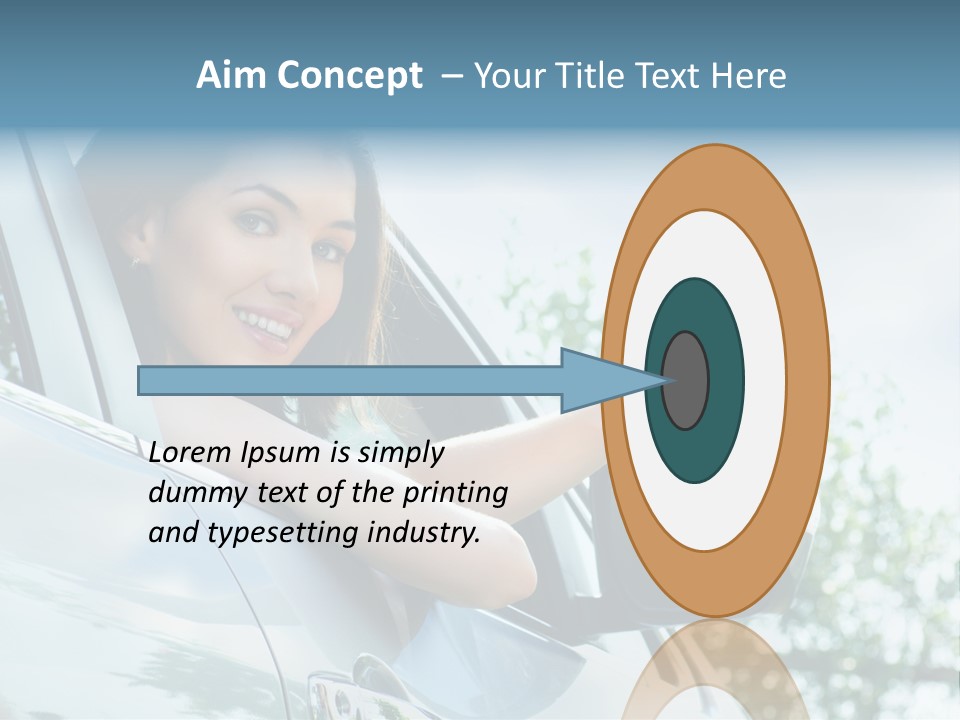 Aim Concept – Your Title Text Here

Lorem Ipsum is simply dummy text of the printing and typesetting industry.